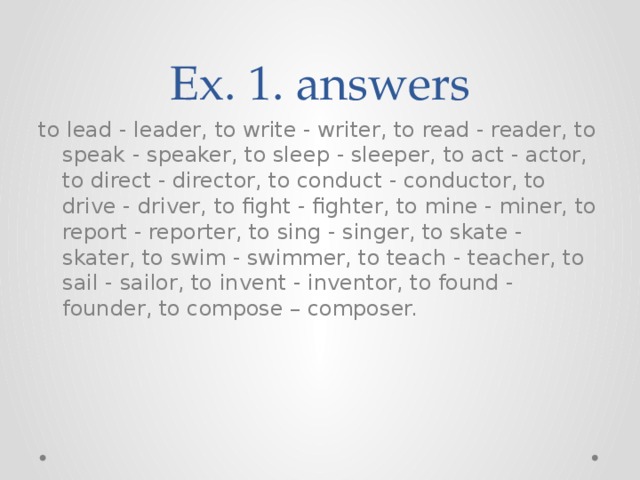 Ex. 1. answers

to lead - leader, to write - writer, to read - reader, to speak - speaker, to sleep - sleeper, to act - actor, to direct - director, to conduct - conductor, to drive - driver, to fight - fighter, to mine - miner, to report - reporter, to sing - singer, to skate - skater, to swim - swimmer, to teach - teacher, to sail - sailor, to invent - inventor, to found - founder, to compose – composer.